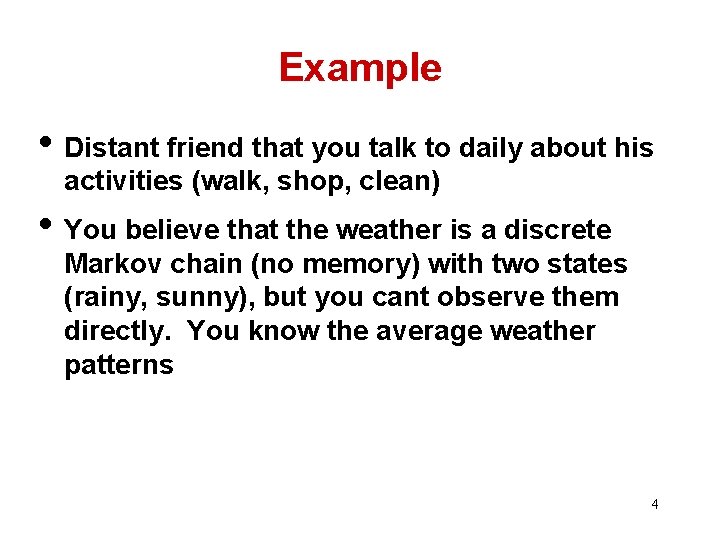 Example

• Distant friend that you talk to daily about his activities (walk, shop, clean)

• You believe that the weather is a discrete Markov chain (no memory) with two states (rainy, sunny), but you cant observe them directly.  You know the average weather patterns

4